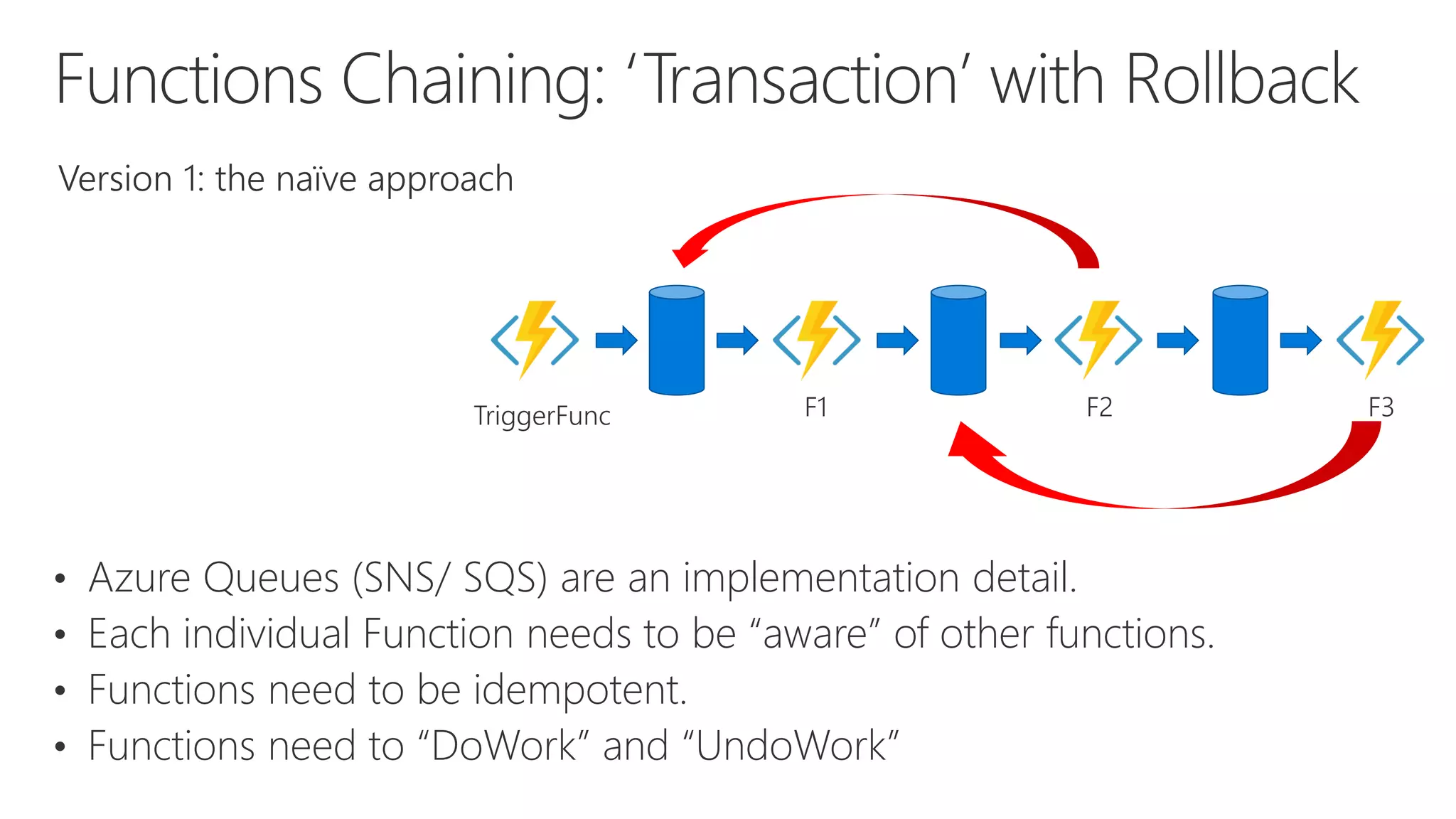 Functions Chaining: ‘Transaction’ with Rollback

Version 1: the naïve approach

TriggerFunc

F1

F2

F3

• Azure Queues (SNS/ SQS) are an implementation detail.
• Each individual Function needs to be “aware” of other functions.
• Functions need to be idempotent.
• Functions need to “DoWork” and “UndoWork”